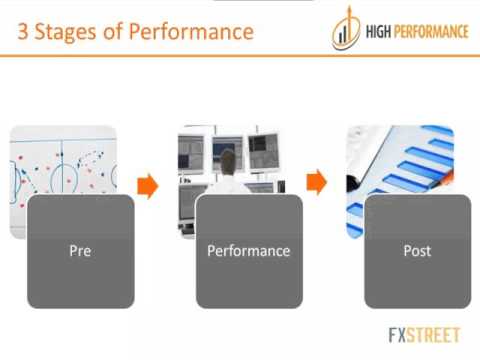 3 Stages of Performance

HIGH PERFORMANCE

Pre

Performance

Post

FXSTREET